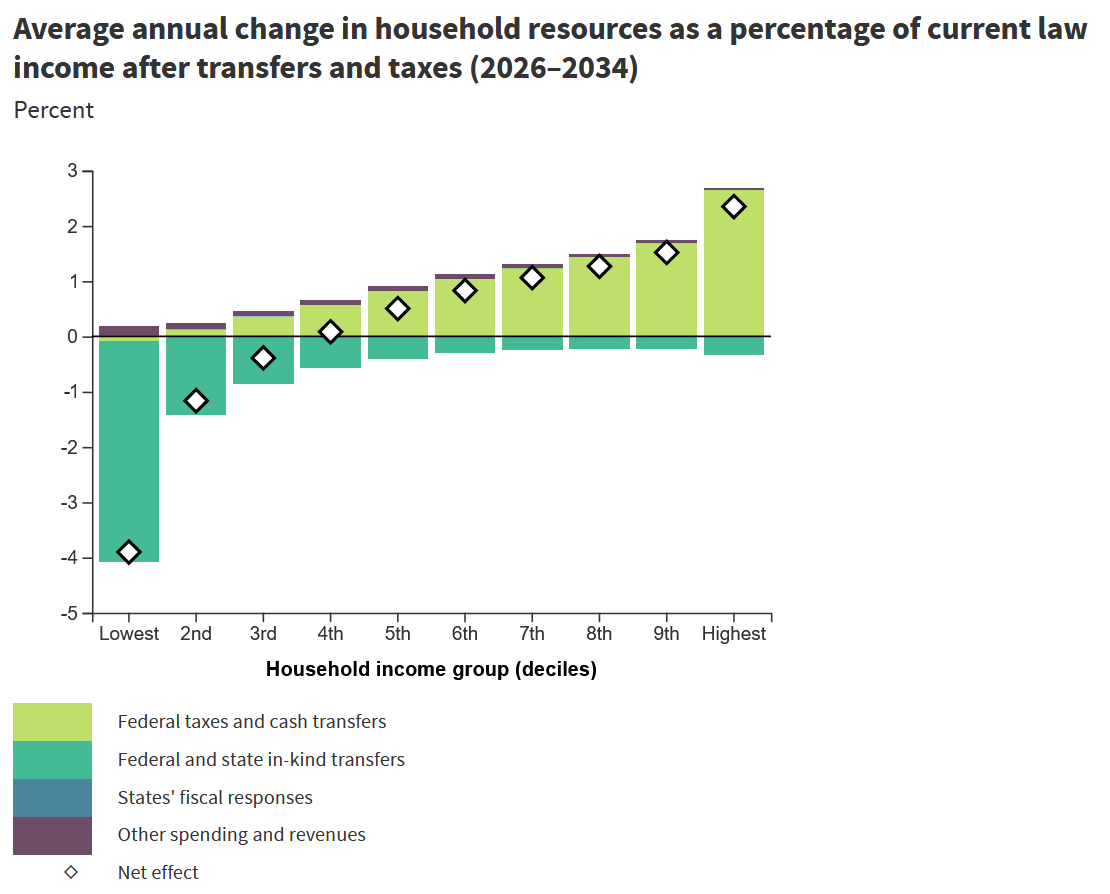 Average annual change in household resources as a percentage of current law income after transfers and taxes (2026–2034)

Percent

3
2
1
0
-1
-2
-3
-4
-5

Lowest 2nd 3rd 4th 5th 6th 7th 8th 9th Highest

Household income group (deciles)

Federal taxes and cash transfers
Federal and state in-kind transfers
States' fiscal responses
Other spending and revenues
Net effect